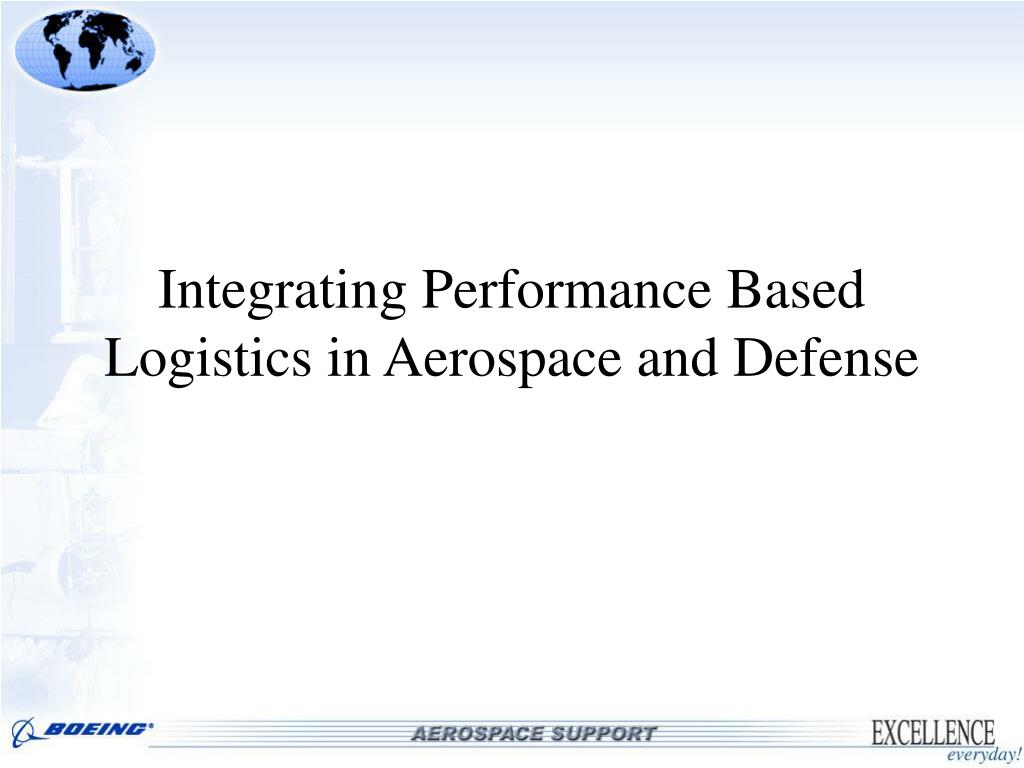 Integrating Performance Based Logistics in Aerospace and Defense

BOEING

AEROSPACE SUPPORT

EXCELLENCE everyday!